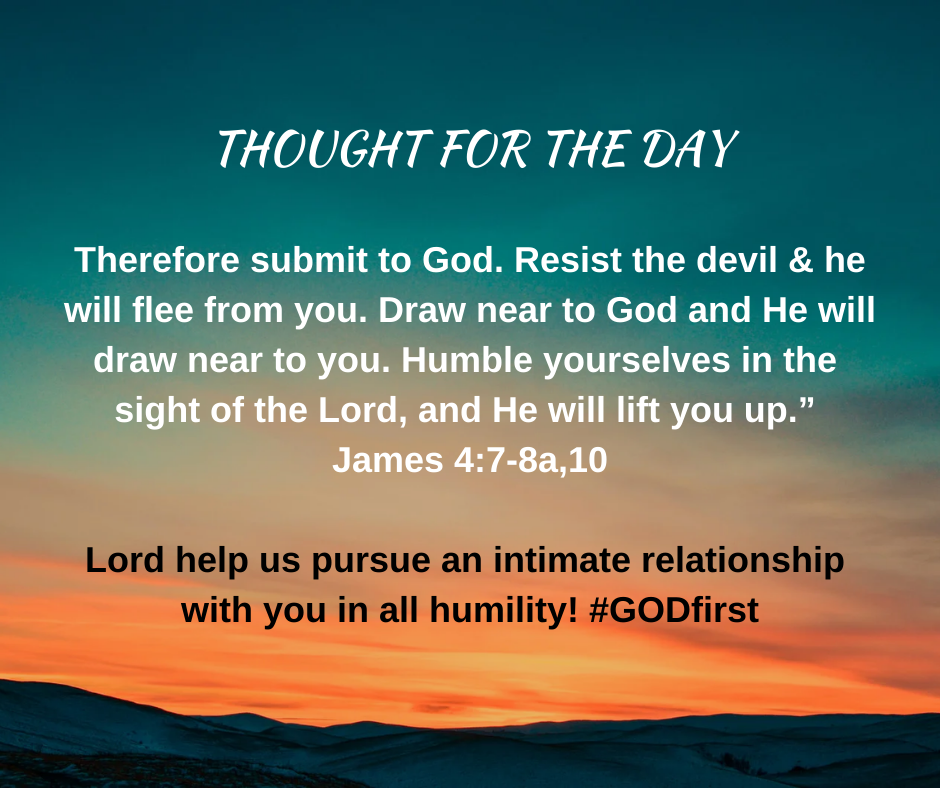 THOUGHT FOR THE DAY

Therefore submit to God. Resist the devil & he will flee from you. Draw near to God and He will draw near to you. Humble yourselves in the sight of the Lord, and He will lift you up.” James 4:7-8a,10

Lord help us pursue an intimate relationship with you in all humility! #GODfirst